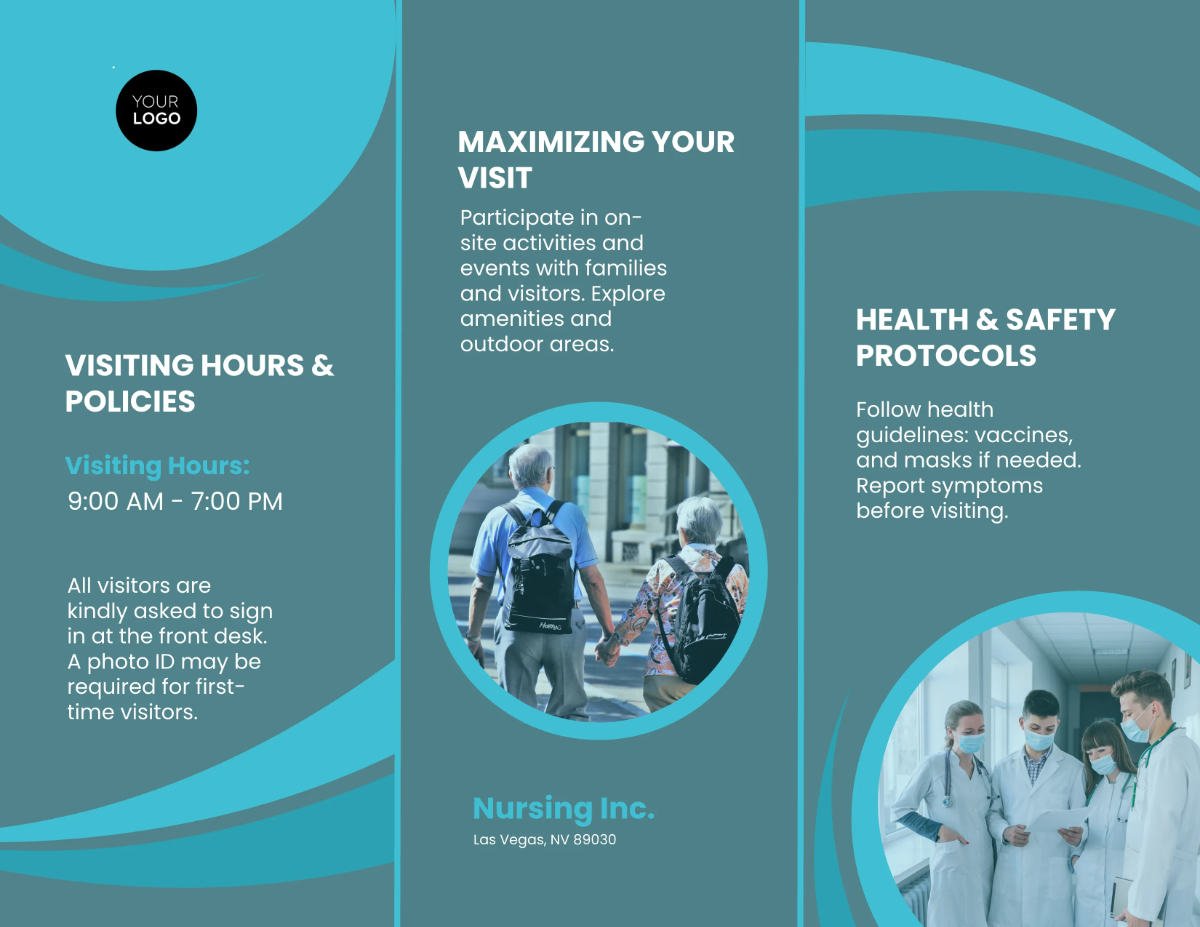 YOUR LOGO

VISITING HOURS & POLICIES

Visiting Hours:
9:00 AM - 7:00 PM

All visitors are kindly asked to sign in at the front desk. A photo ID may be required for first-time visitors.

MAXIMIZING YOUR VISIT

Participate in on-site activities and events with families and visitors. Explore amenities and outdoor areas.

Nursing Inc.
Las Vegas, NV 89030

HEALTH & SAFETY PROTOCOLS

Follow health guidelines: vaccines, and masks if needed. Report symptoms before visiting.